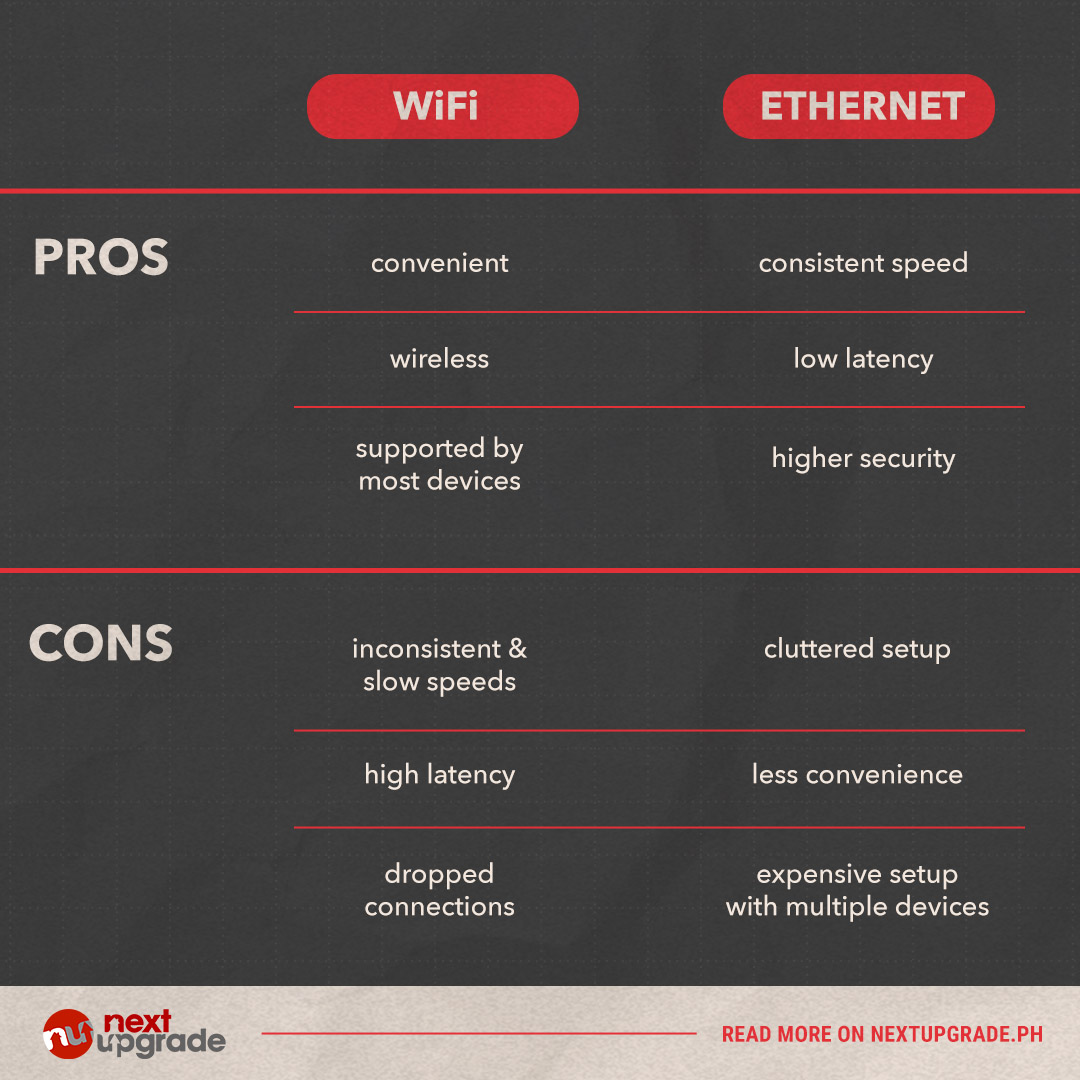 | | WiFi | ETHERNET |
|---|---|---|
| PROS | convenient | consistent speed |
| | wireless | low latency |
| | supported by most devices | higher security |
| CONS | inconsistent & slow speeds | cluttered setup |
| | high latency | less convenience |
| | dropped connections | expensive setup with multiple devices |

nu next upgrade

READ MORE ON NEXTUPGRADE.PH